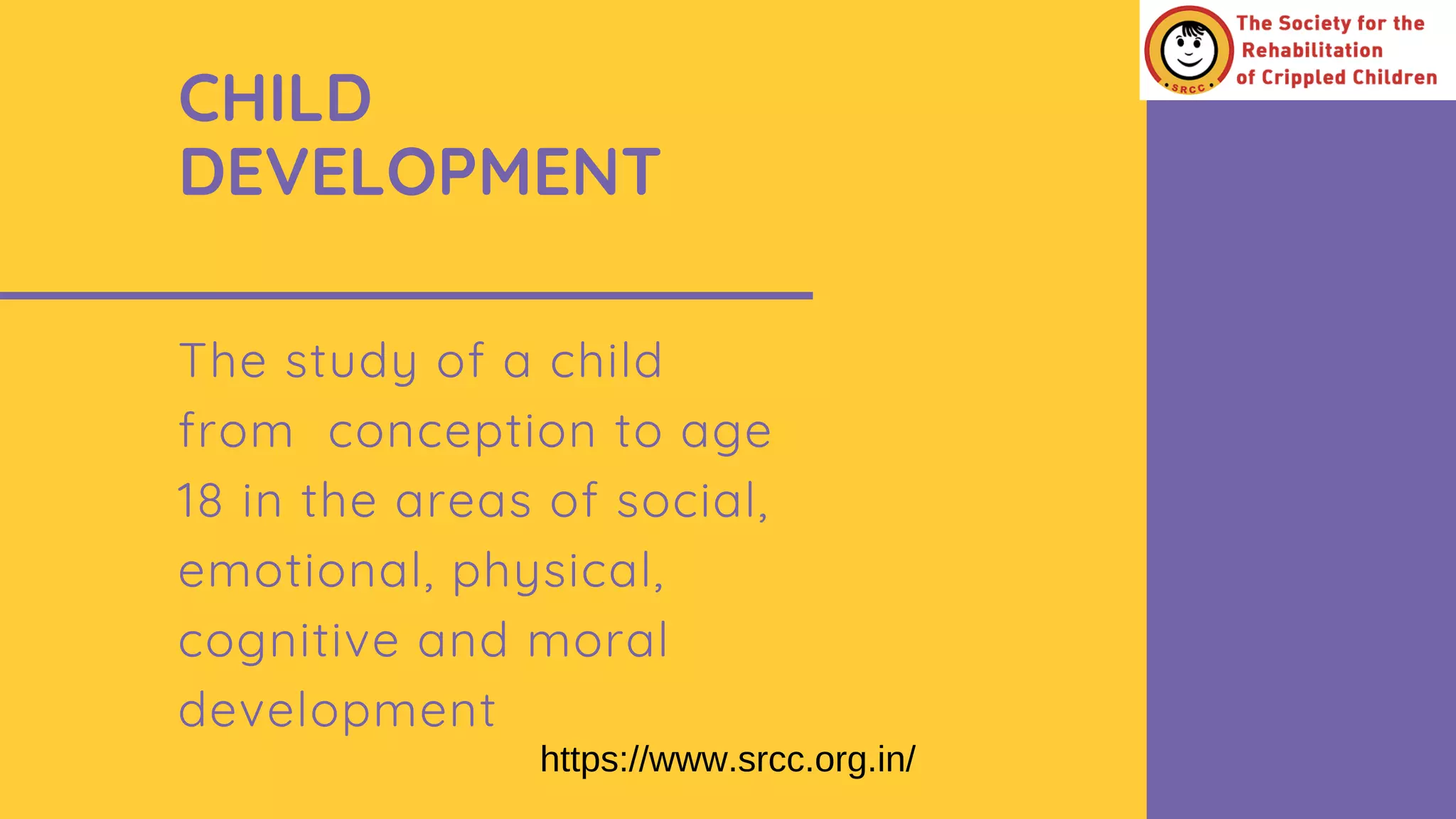 SRCC

The Society for the Rehabilitation of Crippled Children

CHILD DEVELOPMENT

The study of a child from conception to age 18 in the areas of social, emotional, physical, cognitive and moral development

https://www.srcc.org.in/